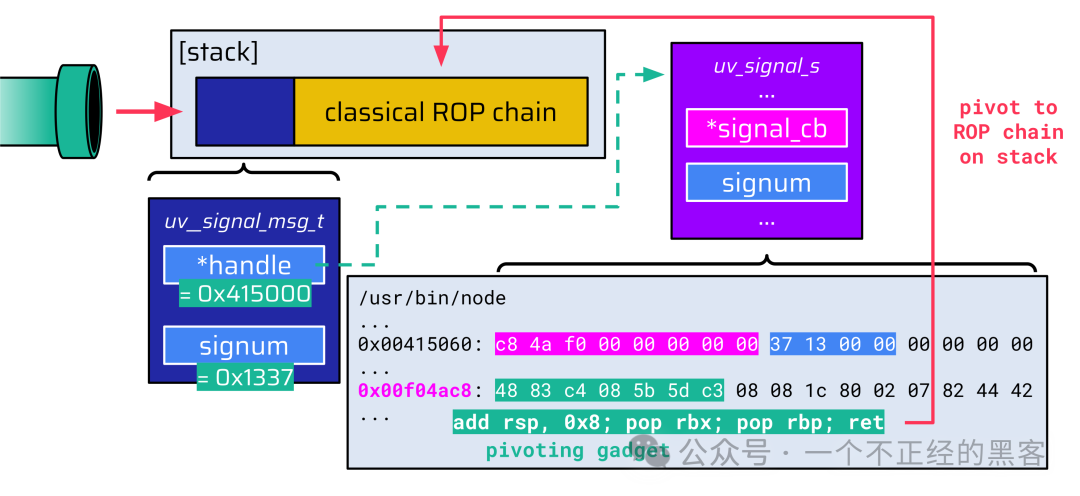 [stack]

classical ROP chain

uv_signal_msg_t

*handle
= 0x415000

signum
= 0x1337

uv_signal_s
...
*signal_cb
signum
...

pivot to ROP chain on stack

/usr/bin/node
...
0x00415060: c8 4a f0 00 00 00 00 00 37 13 00 00 00 00 00 00
...
0x00f04ac8: 48 83 c4 08 5b 5d c3 08 08 1c 80 02 07 82 44 42
...
add rsp, 0x8; pop rbx; pop rbp; ret
pivoting gadget

公众号 · 一个不正经的黑客